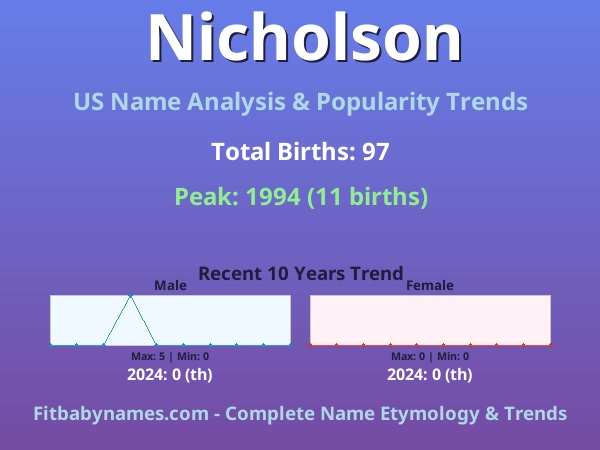 Nicholson

US Name Analysis & Popularity Trends

Total Births: 97

Peak: 1994 (11 births)

Recent 10 Years Trend

Male

Max: 5 | Min: 0

2024: 0 (th)

Female

Max: 0 | Min: 0

2024: 0 (th)

Fitbabynames.com - Complete Name Etymology & Trends